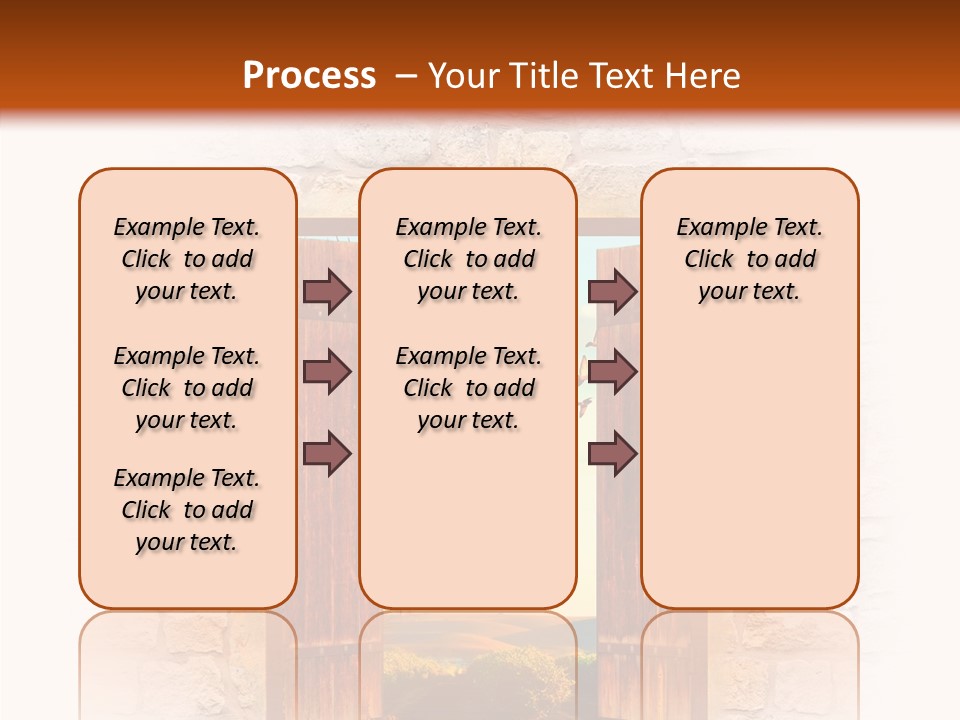 Process – Your Title Text Here

Example Text. Click to add your text.

Example Text. Click to add your text.

Example Text. Click to add your text.

Example Text. Click to add your text.

Example Text. Click to add your text.

Example Text. Click to add your text.